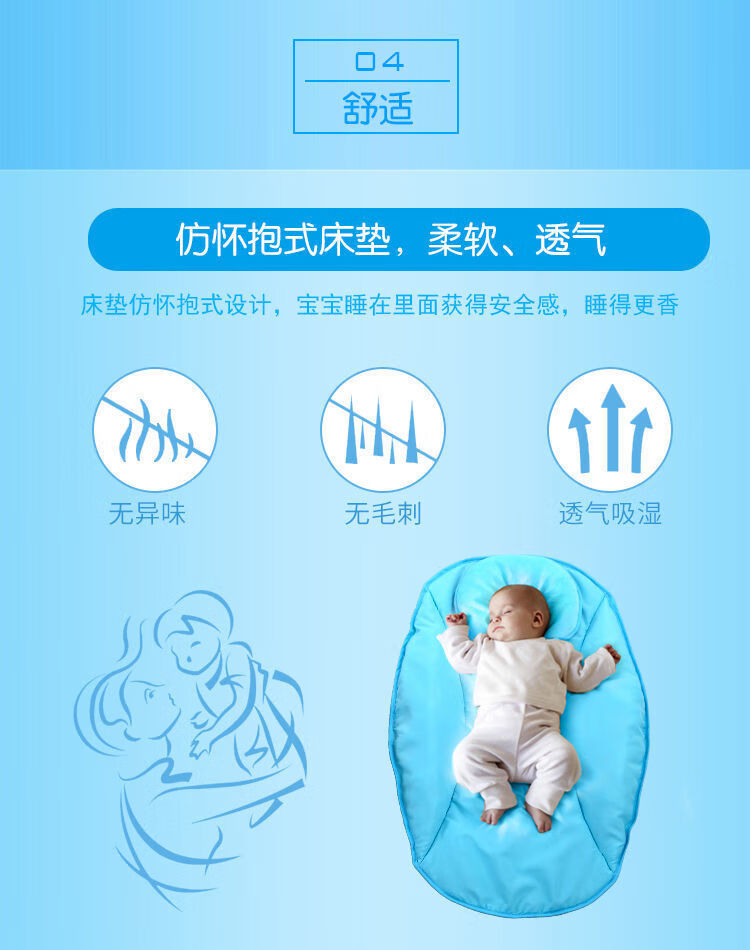 04
舒适

仿怀抱式床垫，柔软、透气

床垫仿怀抱式设计，宝宝睡在里面获得安全感，睡得更香

无异味

无毛刺

透气吸湿